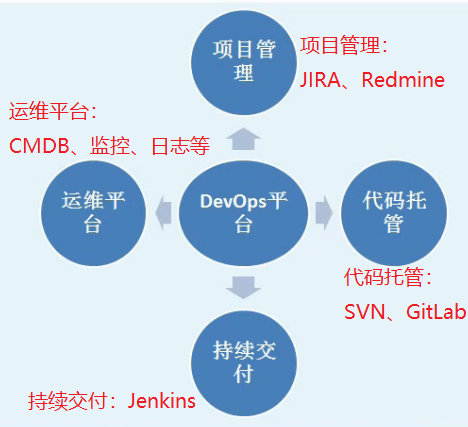 项目管理

项目管理：
JIRA、Redmine

运维平台：
CMDB、监控、日志等

运维平台

DevOps平台

代码托管

代码托管：
SVN、GitLab

持续交付

持续交付：Jenkins